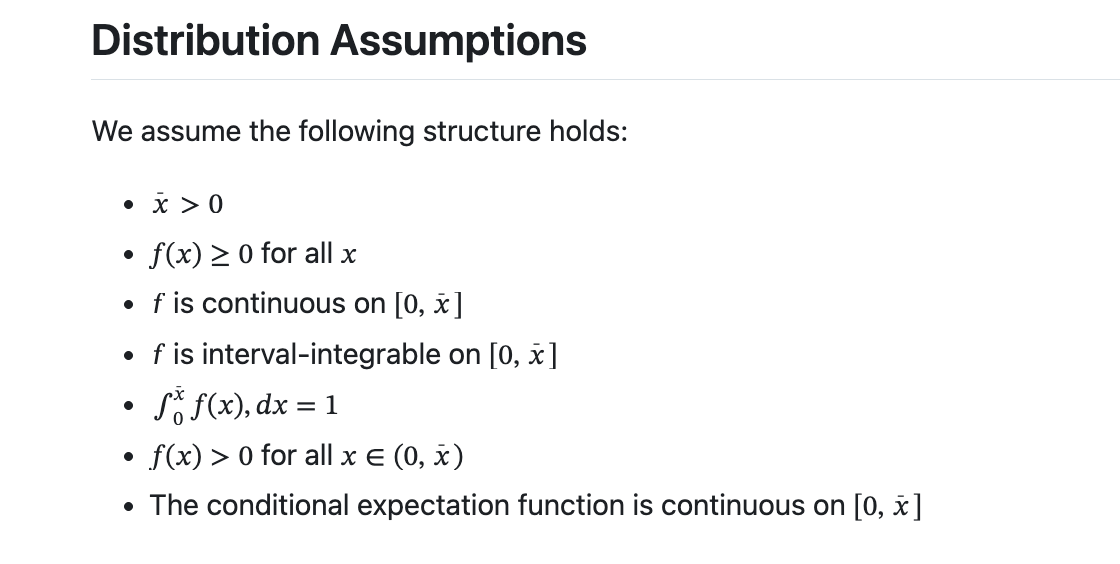 Distribution Assumptions

We assume the following structure holds:

- $\bar{x} > 0$
- $f(x) \geq 0$ for all $x$
- $f$ is continuous on $[0, \bar{x}]$
- $f$ is interval-integrable on $[0, \bar{x}]$
- $\int_0^{\bar{x}} f(x), dx = 1$
- $f(x) > 0$ for all $x \in (0, \bar{x})$
- The conditional expectation function is continuous on $[0, \bar{x}]$